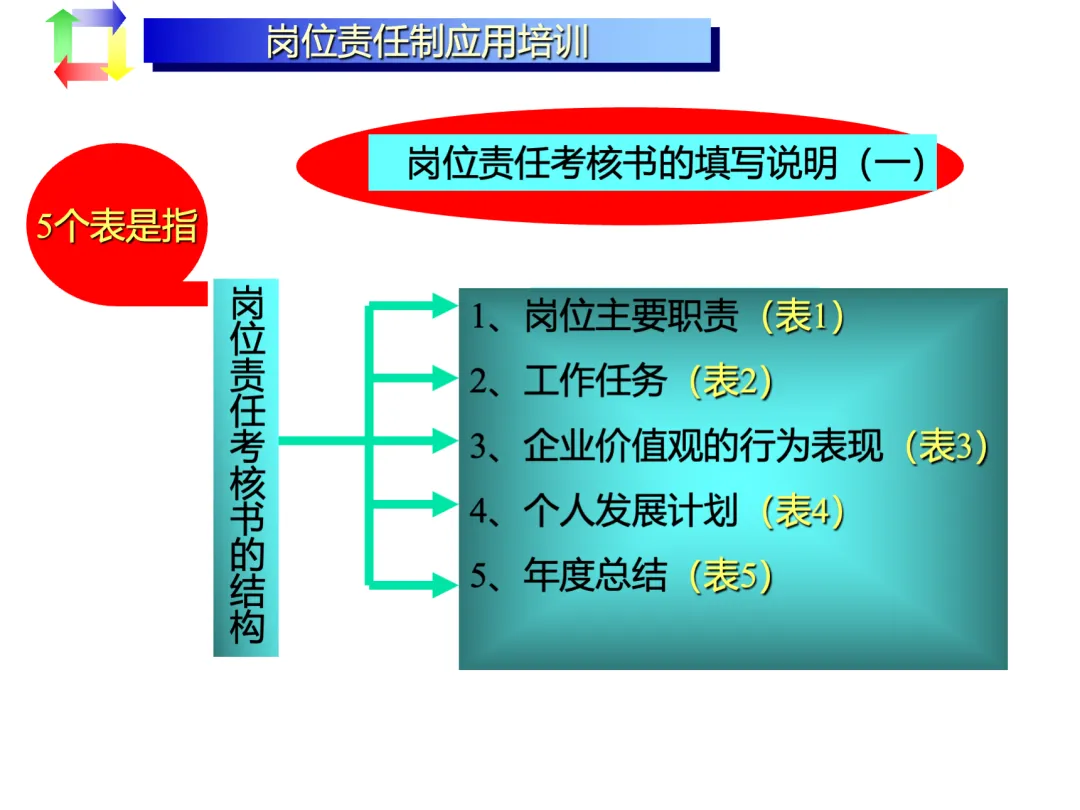 岗位责任制应用培训

岗位责任考核书的填写说明（一）

5个表是指

岗位责任考核书的结构

1、岗位主要职责（表1）
2、工作任务（表2）
3、企业价值观的行为表现（表3）
4、个人发展计划（表4）
5、年度总结（表5）